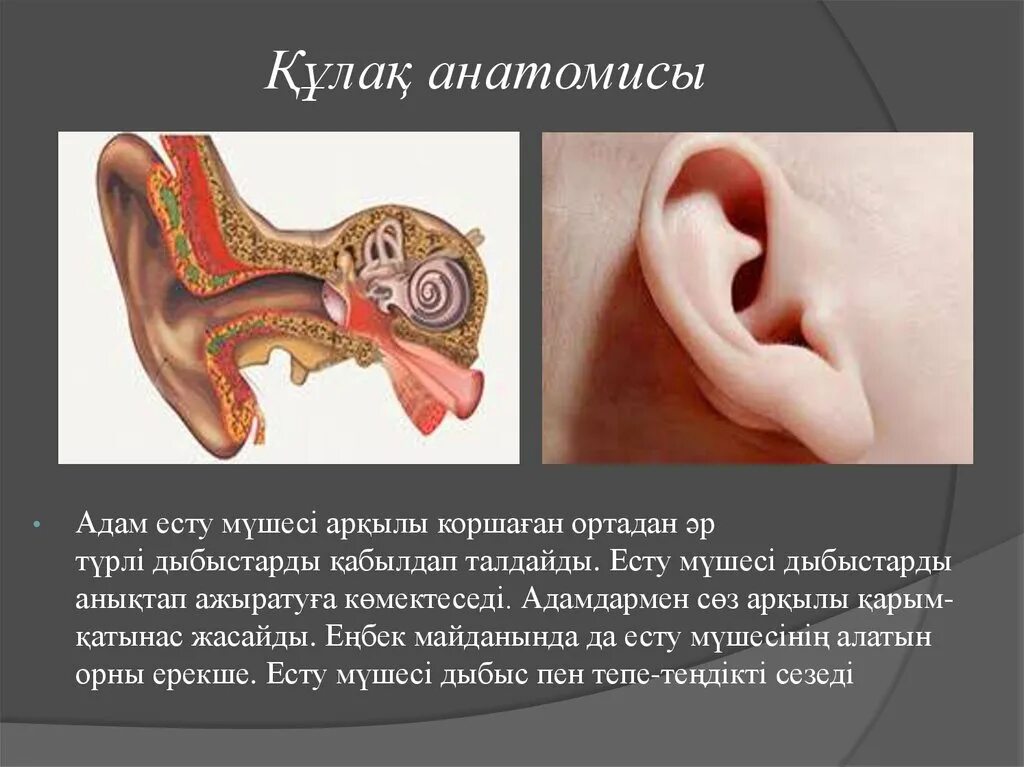 Құлақ анатомисы

• Адам есту мүшесі арқылы коршаған ортадан әр түрлі дыбыстарды қабылдап талдайды. Есту мүшесі дыбыстарды анықтап ажыратуға көмектеседі. Адамдармен сөз арқылы қарым-қатынас жасайды. Еңбек майданында да есту мүшесінің алатын орны ерекше. Есту мүшесі дыбыс пен тепе-теңдікті сезеді